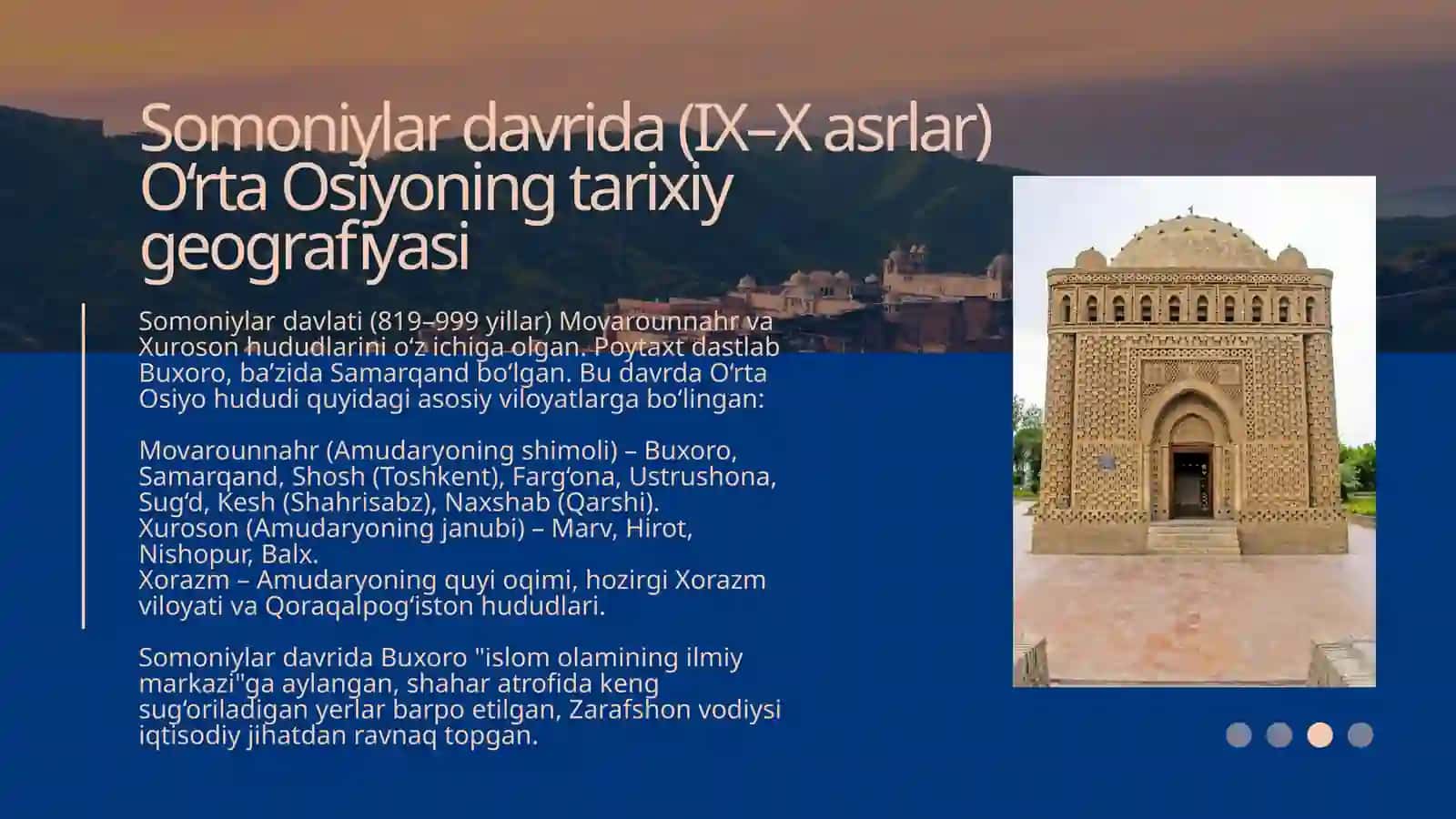 Somoniylar davrida (IX–X asrlar) O‘rta Osiyoning tarixiy geografiyasi

Somoniylar davlati (819–999 yillar) Movarounnahr va Xuroson hududlarini o‘z ichiga olgan. Poytaxt dastlab Buxoro, ba’zida Samarqand bo‘lgan. Bu davrda O‘rta Osiyo hududi quyidagi asosiy viloyatlarga bo‘lingan:

Movarounnahr (Amudaryoning shimoli) – Buxoro, Samarqand, Shosh (Toshkent), Farg‘ona, Ustrushona, Sug‘d, Kesh (Shahrisabz), Naxshab (Qarshi).
Xuroson (Amudaryoning janubi) – Marv, Hirot, Nishopur, Balx.
Xorazm – Amudaryoning quyi oqimi, hozirgi Xorazm viloyati va Qoraqalpog‘iston hududlari.

Somoniylar davrida Buxoro "islom olamining ilmiy markazi"ga aylangan, shahar atrofida keng sug‘oriladigan yerlar barpo etilgan, Zarafshon vodiysi iqtisodiy jihatdan ravnaq topgan.